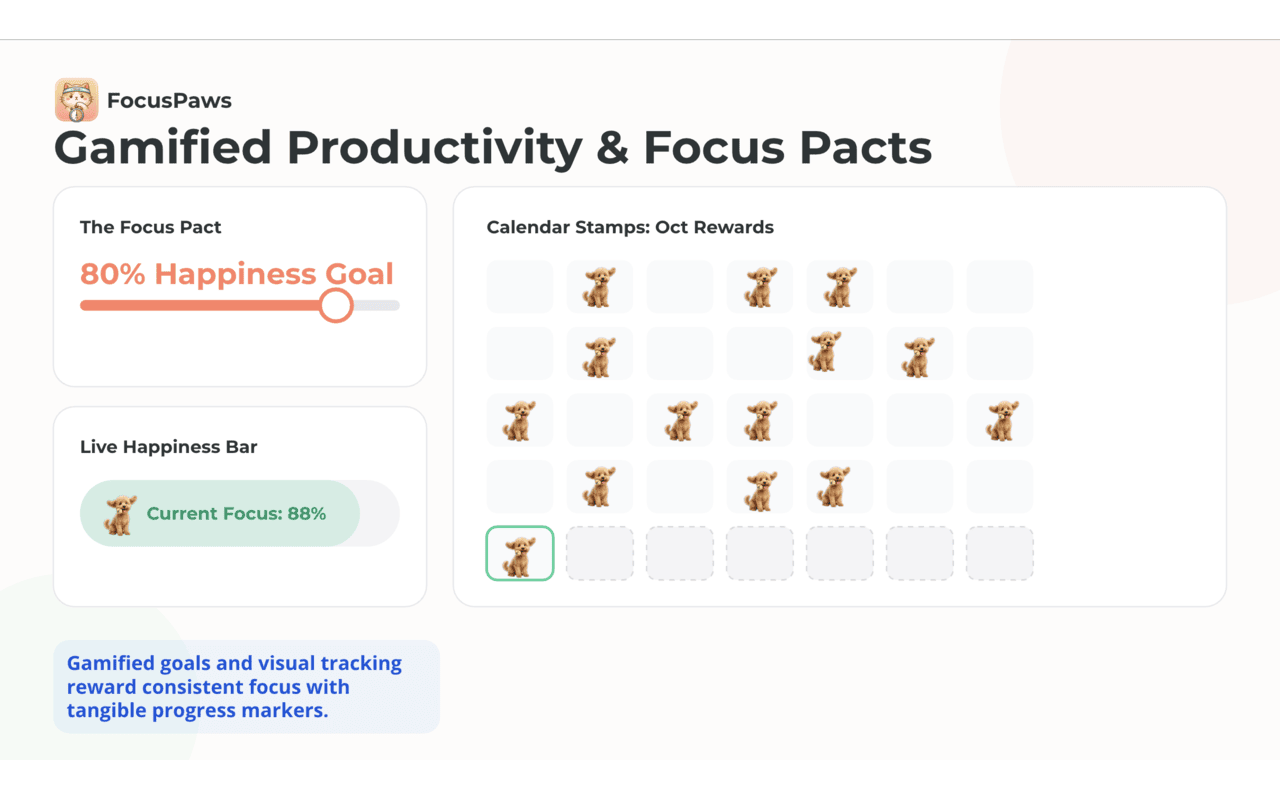 FocusPaws

Gamified Productivity & Focus Pacts

The Focus Pact

80% Happiness Goal

Live Happiness Bar

Current Focus: 88%

Calendar Stamps: Oct Rewards

Gamified goals and visual tracking reward consistent focus with tangible progress markers.